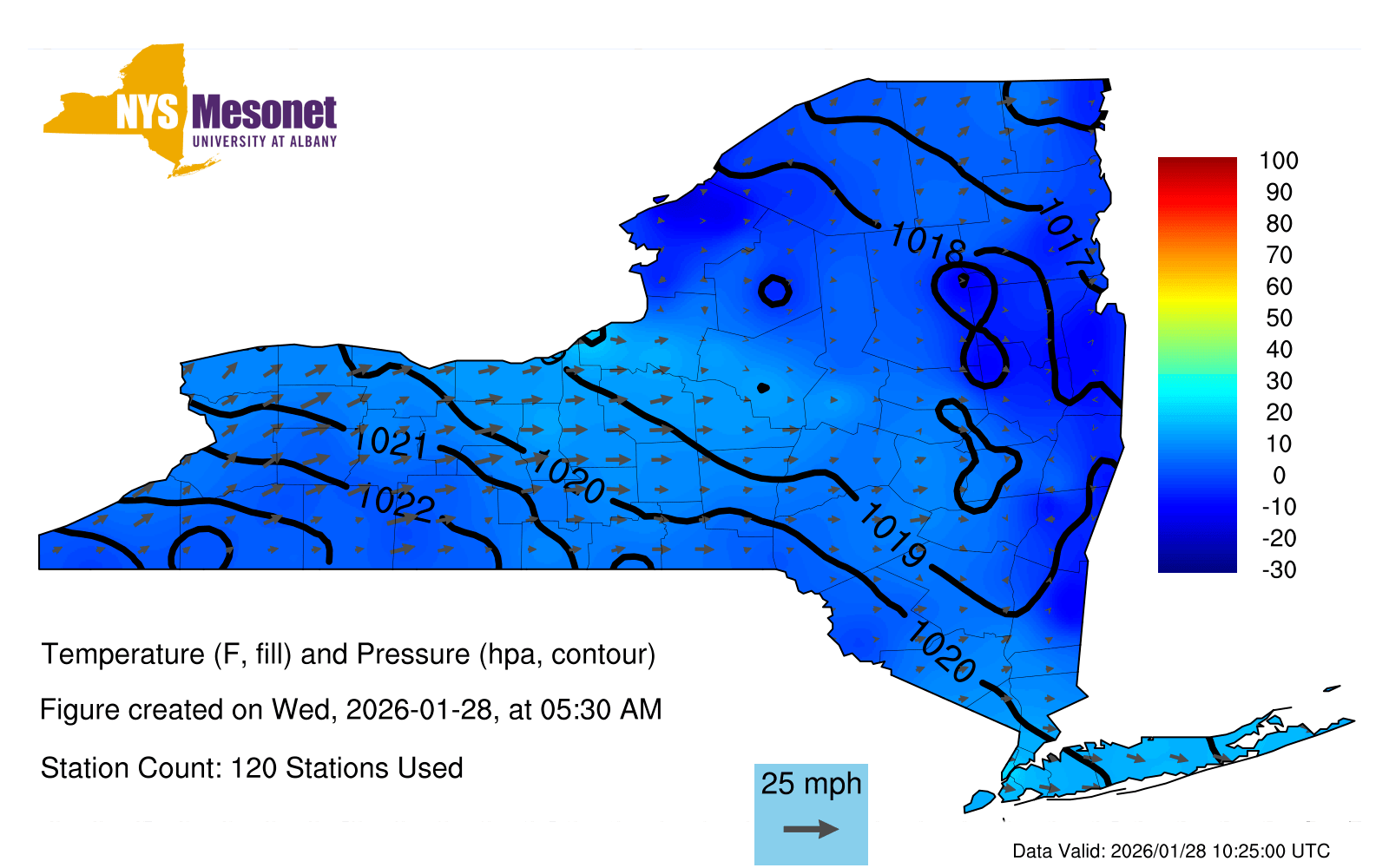 NYS Mesonet
UNIVERSITY AT ALBANY

1018
1017
1021
1020
1022
1019
1020

100
90
80
70
60
50
40
30
20
10
0
-10
-20
-30

Temperature (F, fill) and Pressure (hpa, contour)

Figure created on Wed, 2026-01-28, at 05:30 AM

Station Count: 120 Stations Used

25 mph

Data Valid: 2026/01/28 10:25:00 UTC